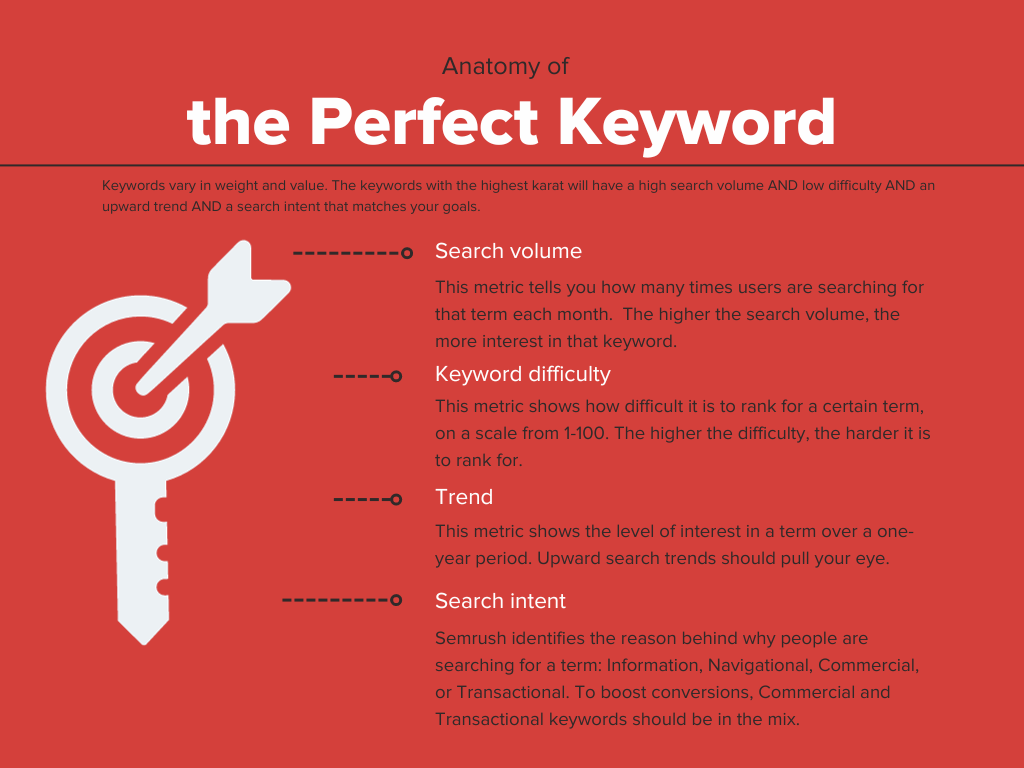 Anatomy of

the Perfect Keyword

Keywords vary in weight and value. The keywords with the highest karat will have a high search volume AND low difficulty AND an upward trend AND a search intent that matches your goals.

Search volume

This metric tells you how many times users are searching for that term each month. The higher the search volume, the more interest in that keyword.

Keyword difficulty

This metric shows how difficult it is to rank for a certain term, on a scale from 1-100. The higher the difficulty, the harder it is to rank for.

Trend

This metric shows the level of interest in a term over a one-year period. Upward search trends should pull your eye.

Search intent

Semrush identifies the reason behind why people are searching for a term: Information, Navigational, Commercial, or Transactional. To boost conversions, Commercial and Transactional keywords should be in the mix.